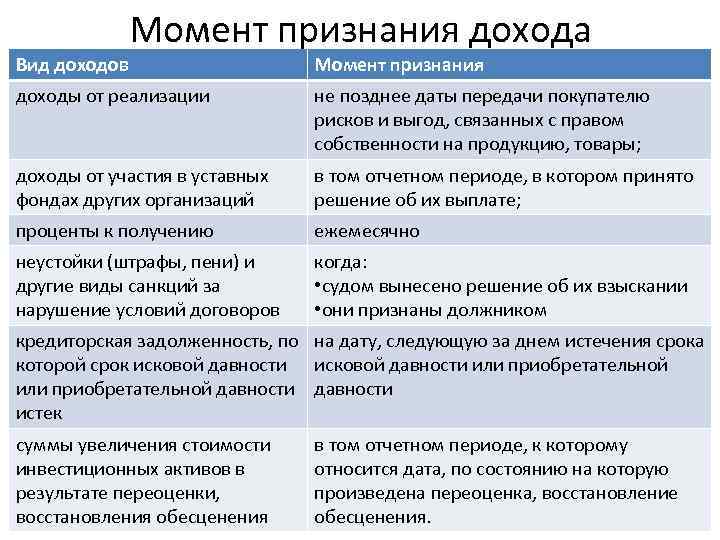 Момент признания дохода

| Вид доходов | Момент признания |
|---|---|
| доходы от реализации | не позднее даты передачи покупателю рисков и выгод, связанных с правом собственности на продукцию, товары; |
| доходы от участия в уставных фондах других организаций | в том отчетном периоде, в котором принято решение об их выплате; |
| проценты к получению | ежемесячно |
| неустойки (штрафы, пени) и другие виды санкций за нарушение условий договоров | когда: •судом вынесено решение об их взыскании •они признаны должником |
| кредиторская задолженность, по которой срок исковой давности или приобретательной давности истек | на дату, следующую за днем истечения срока исковой давности или приобретательной давности |
| суммы увеличения стоимости инвестиционных активов в результате переоценки, восстановления обесценения | в том отчетном периоде, к которому относится дата, по состоянию на которую произведена переоценка, восстановление обесценения. |